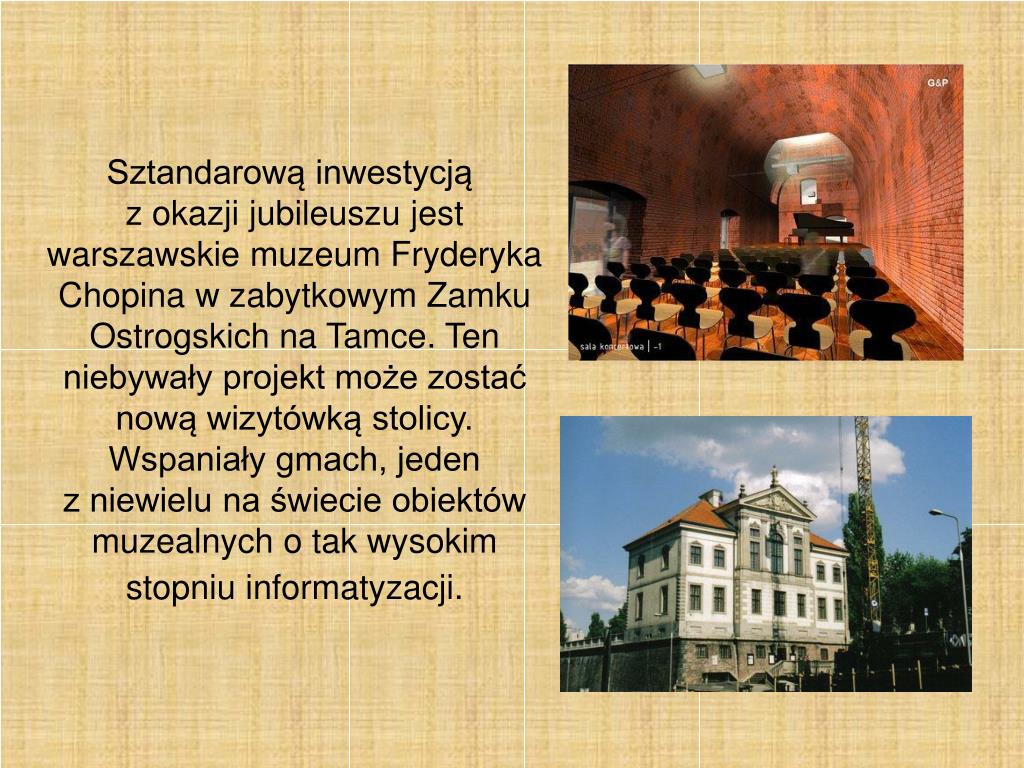 Sztandarową inwestycją z okazji jubileuszu jest warszawskie muzeum Fryderyka Chopina w zabytkowym Zamku Ostrogskich na Tamce. Ten niebywały projekt może zostać nową wizytówką stolicy. Wspaniały gmach, jeden z niewielu na świecie obiektów muzealnych o tak wysokim stopniu informatyzacji.

G&P

sala koncertowa | -1